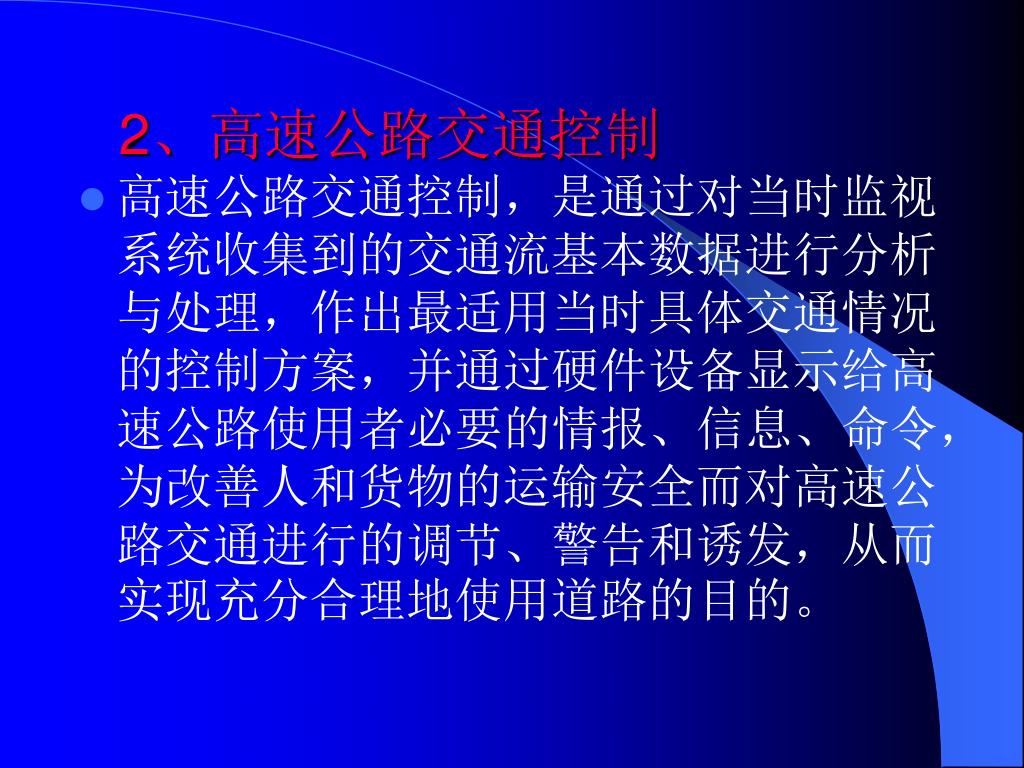 2、高速公路交通控制

高速公路交通控制，是通过对当时监视系统收集到的交通流基本数据进行分析与处理，作出最适用当时具体交通情况的控制方案，并通过硬件设备显示给高速公路使用者必要的情报、信息、命令，为改善人和货物的运输安全而对高速公路交通进行的调节、警告和诱发，从而实现充分合理地使用道路的目的。